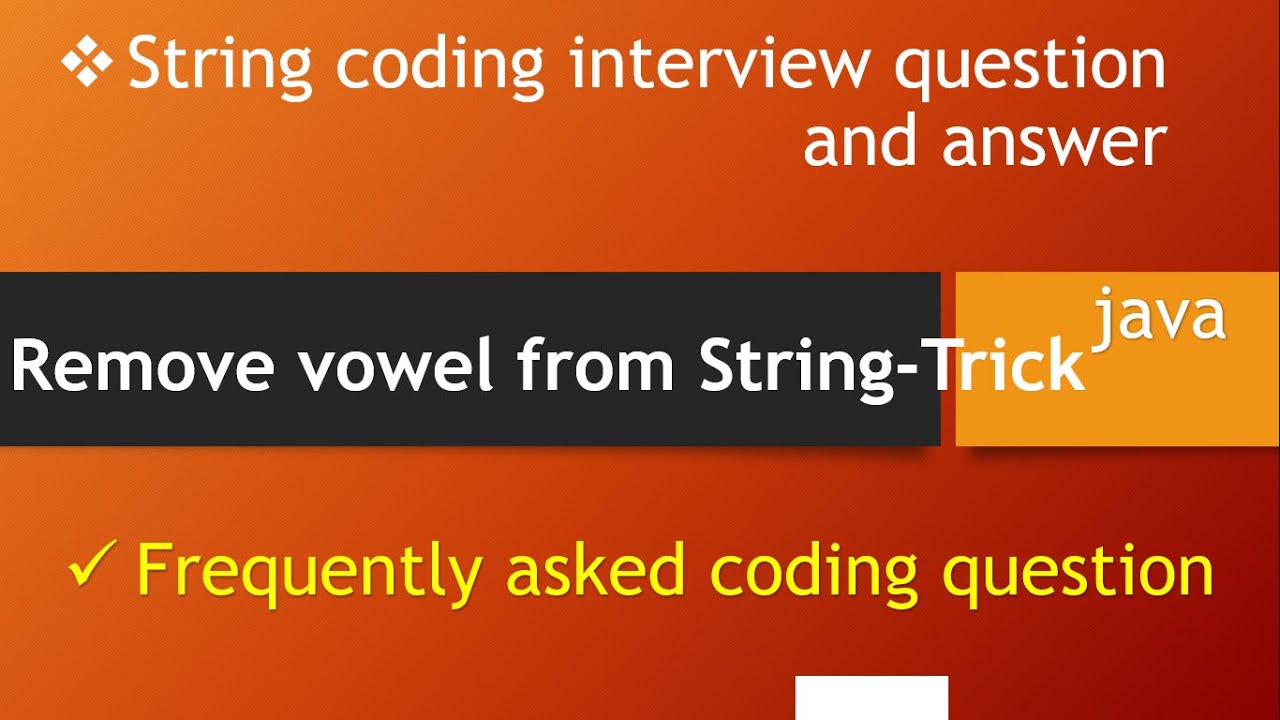 ❖ String coding interview question and answer

Remove vowel from String-Trick

java

✓ Frequently asked coding question